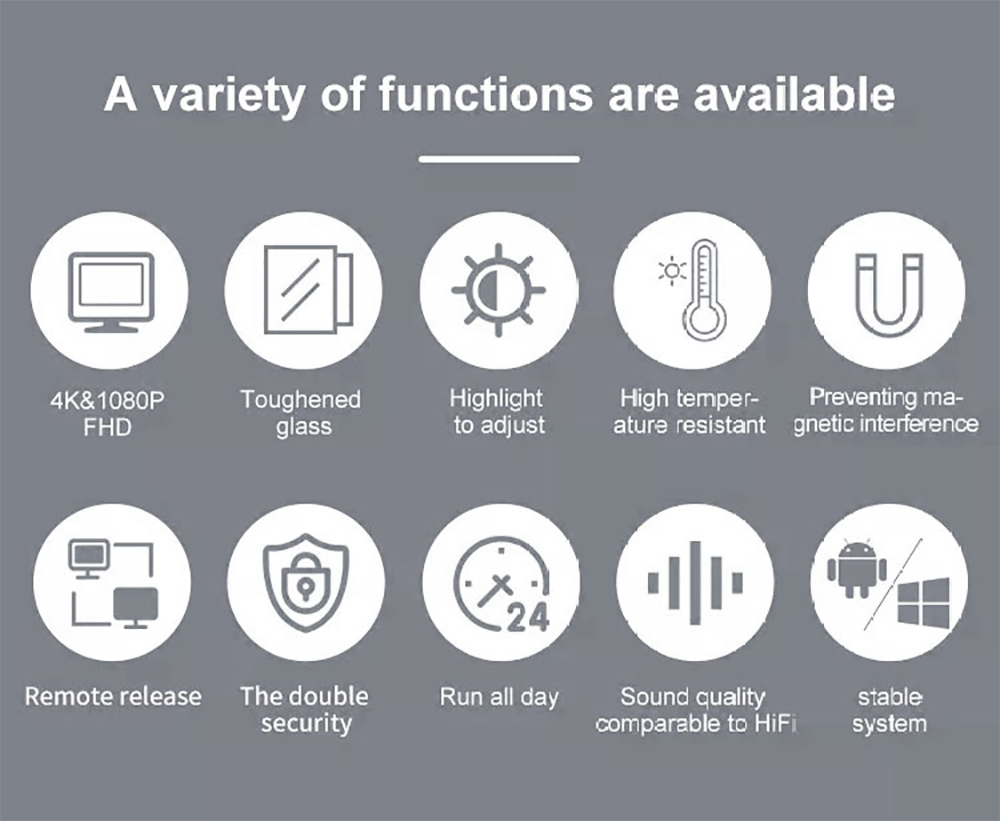 A variety of functions are available

4K&1080P FHD

Toughened glass

Highlight to adjust

High temperature resistant

Preventing magnetic interference

24

Remote release

The double security

Run all day

Sound quality comparable to HiFi

stable system